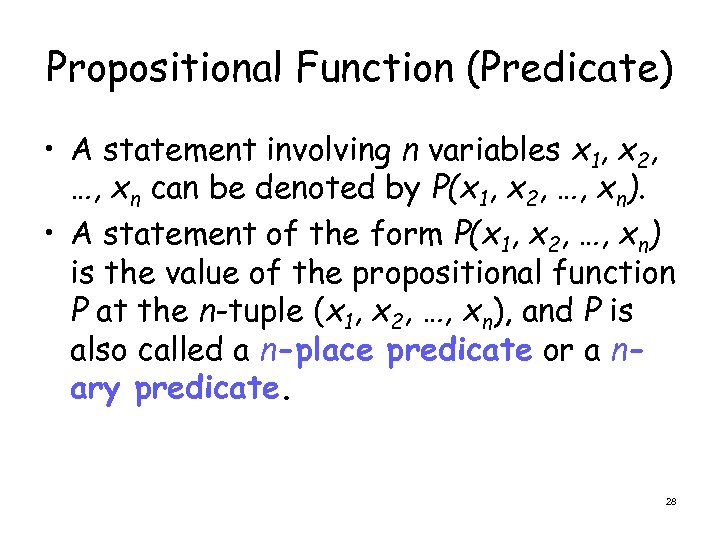 Propositional Function (Predicate)

• A statement involving $n$ variables $x_1, x_2, \ldots, x_n$ can be denoted by $P(x_1, x_2, \ldots, x_n)$.

• A statement of the form $P(x_1, x_2, \ldots, x_n)$ is the value of the propositional function $P$ at the $n$-tuple $(x_1, x_2, \ldots, x_n)$, and $P$ is also called a $n$-place predicate or a $n$-ary predicate.

28